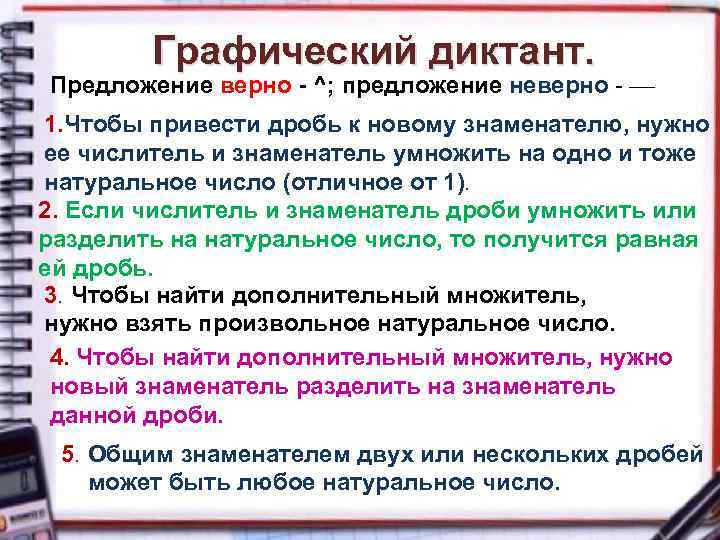 Графический диктант.

Предложение верно - ^; предложение неверно - —

1.Чтобы привести дробь к новому знаменателю, нужно ее числитель и знаменатель умножить на одно и тоже натуральное число (отличное от 1).

2. Если числитель и знаменатель дроби умножить или разделить на натуральное число, то получится равная ей дробь.

3. Чтобы найти дополнительный множитель, нужно взять произвольное натуральное число.

4. Чтобы найти дополнительный множитель, нужно новый знаменатель разделить на знаменатель данной дроби.

5. Общим знаменателем двух или нескольких дробей может быть любое натуральное число.